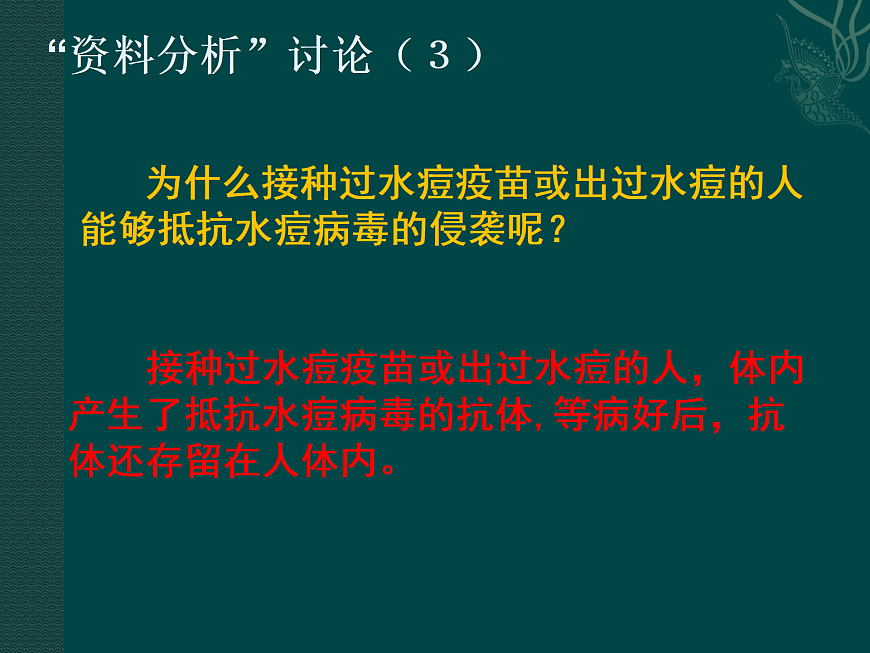 “资料分析”讨论（３）

为什么接种过水痘疫苗或出过水痘的人能够抵抗水痘病毒的侵袭呢？

接种过水痘疫苗或出过水痘的人，体内产生了抵抗水痘病毒的抗体,等病好后，抗体还存留在人体内。